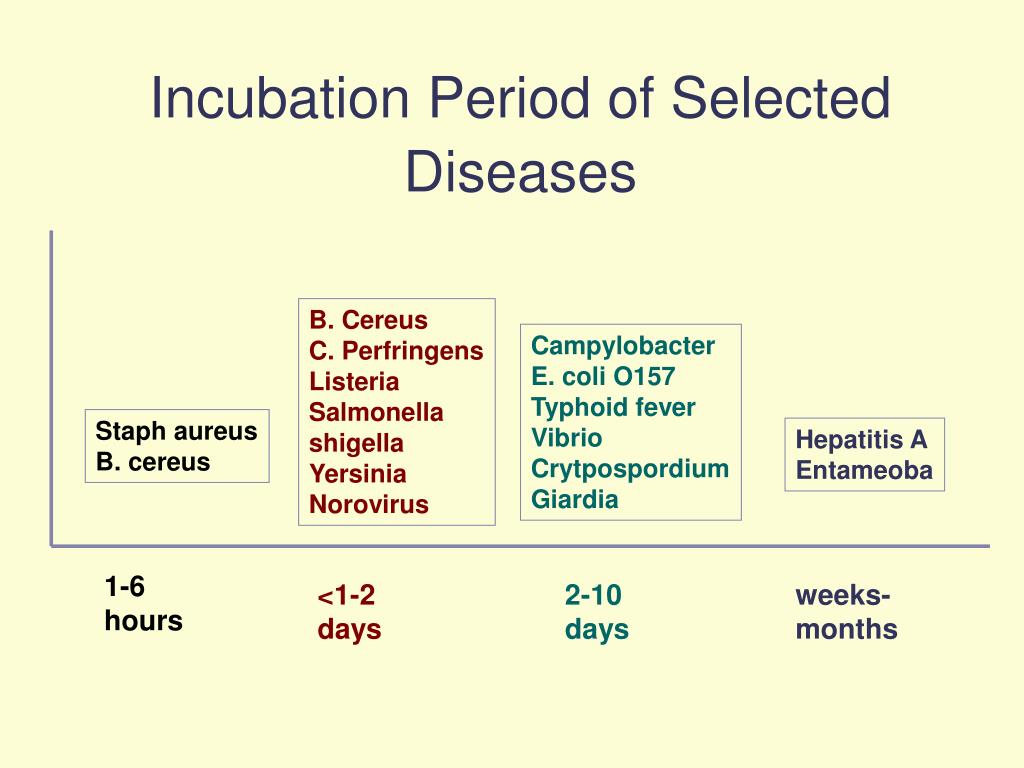 Incubation Period of Selected Diseases

Staph aureus
B. cereus

B. Cereus
C. Perfringens
Listeria
Salmonella
shigella
Yersinia
Norovirus

Campylobacter
E. coli O157
Typhoid fever
Vibrio
Crytpospordium
Giardia

Hepatitis A
Entameoba

1-6 hours

<1-2 days

2-10 days

weeks-months